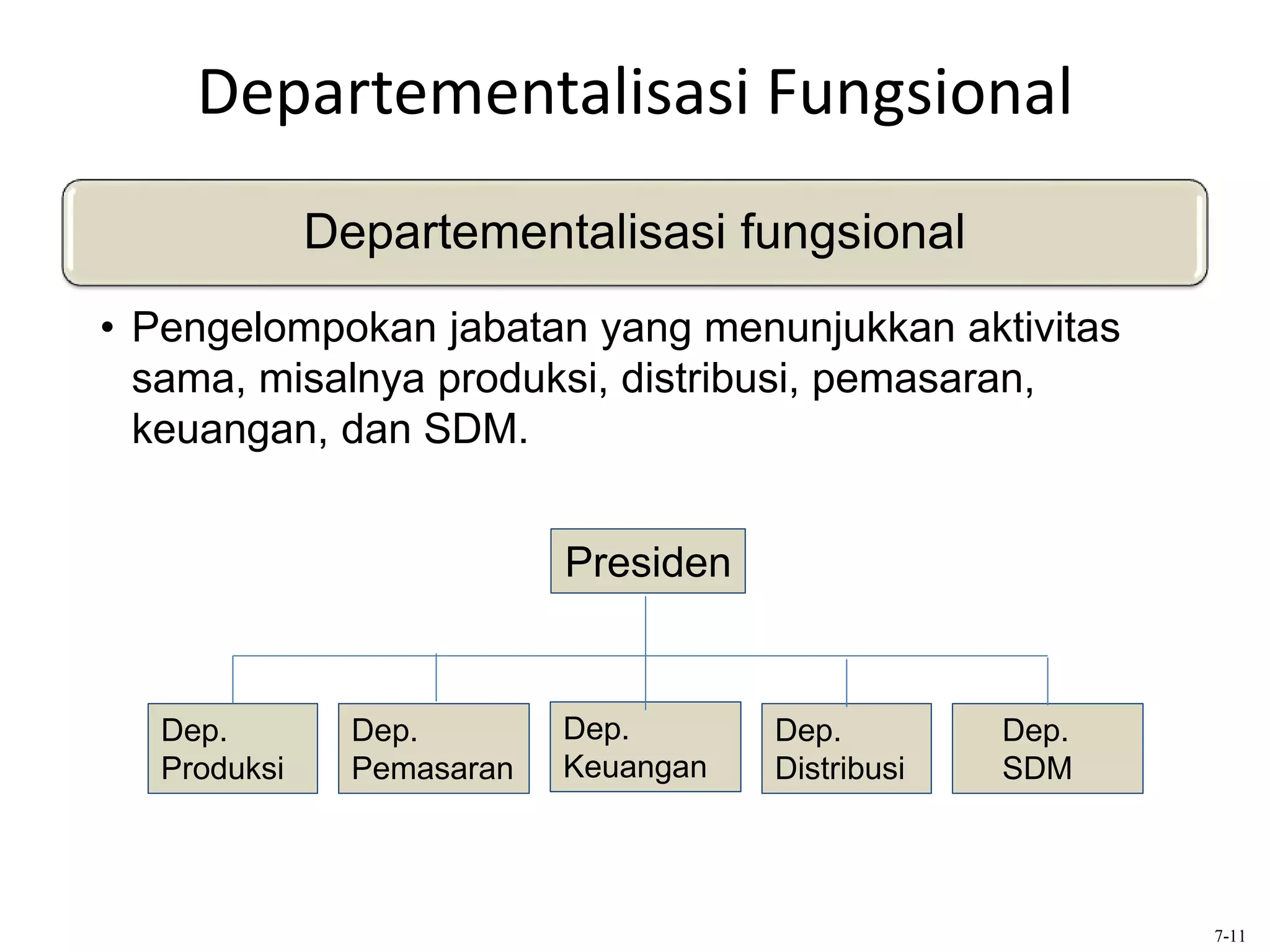 Departementalisasi Fungsional

Departementalisasi fungsional

• Pengelompokan jabatan yang menunjukkan aktivitas sama, misalnya produksi, distribusi, pemasaran, keuangan, dan SDM.

Presiden

Dep. Produksi

Dep. Pemasaran

Dep. Keuangan

Dep. Distribusi

Dep. SDM

7-11